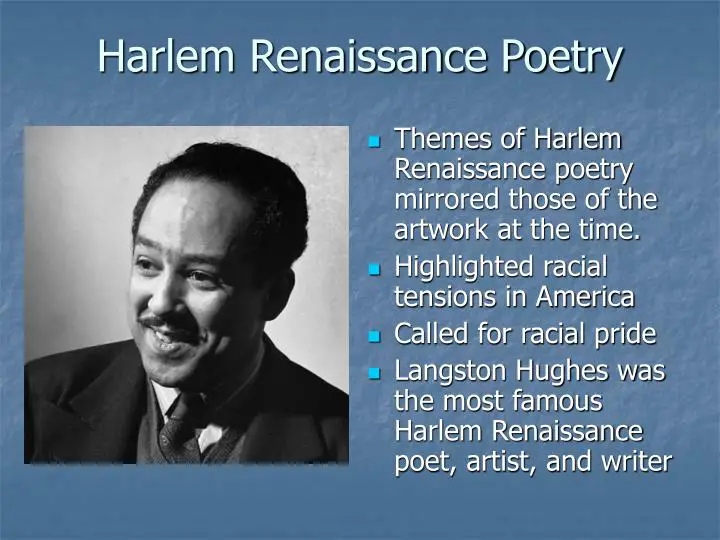 Harlem Renaissance Poetry

- Themes of Harlem Renaissance poetry mirrored those of the artwork at the time.
- Highlighted racial tensions in America
- Called for racial pride
- Langston Hughes was the most famous Harlem Renaissance poet, artist, and writer